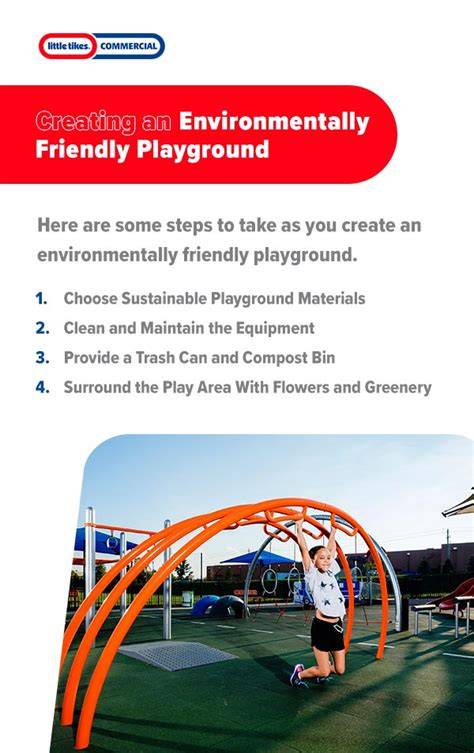 little tikes. COMMERCIAL

Creating an Environmentally Friendly Playground

Here are some steps to take as you create an environmentally friendly playground.

1. Choose Sustainable Playground Materials
2. Clean and Maintain the Equipment
3. Provide a Trash Can and Compost Bin
4. Surround the Play Area With Flowers and Greenery